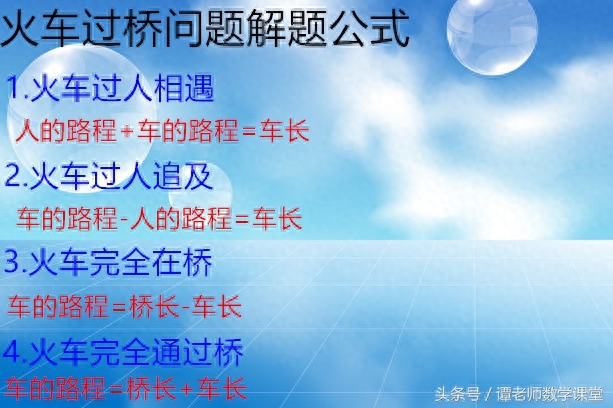 火车过桥问题解题公式

1.火车过人相遇

人的路程+车的路程=车长

2.火车过人追及

车的路程-人的路程=车长

3.火车完全在桥

车的路程=桥长-车长

4.火车完全通过桥

车的路程=桥长+车长

头条号 / 谭老师数学课堂